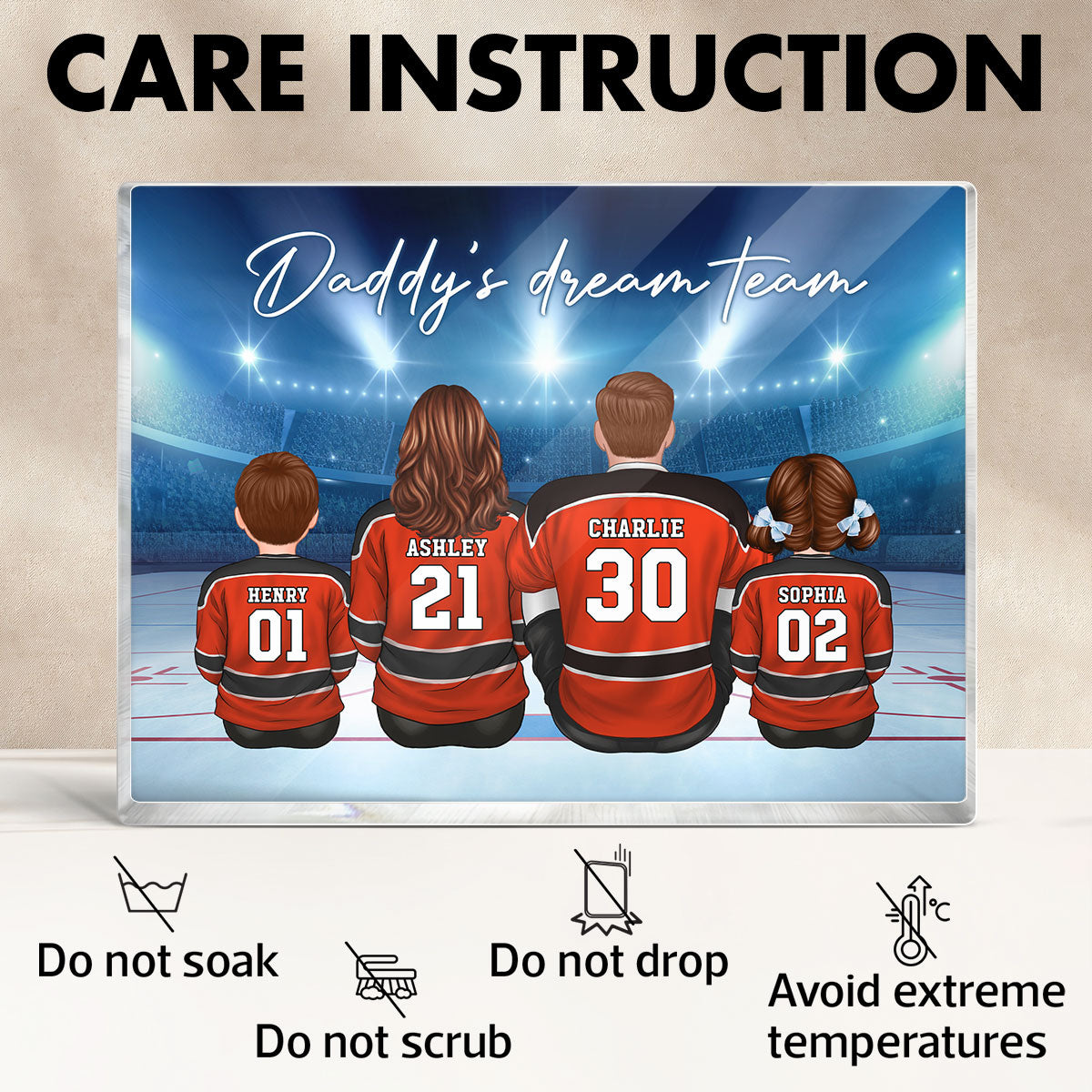 CARE INSTRUCTION

Daddy's dream team

HENRY
01

ASHLEY
21

CHARLIE
30

SOPHIA
02

Do not soak

Do not scrub

Do not drop

°C

Avoid extreme temperatures